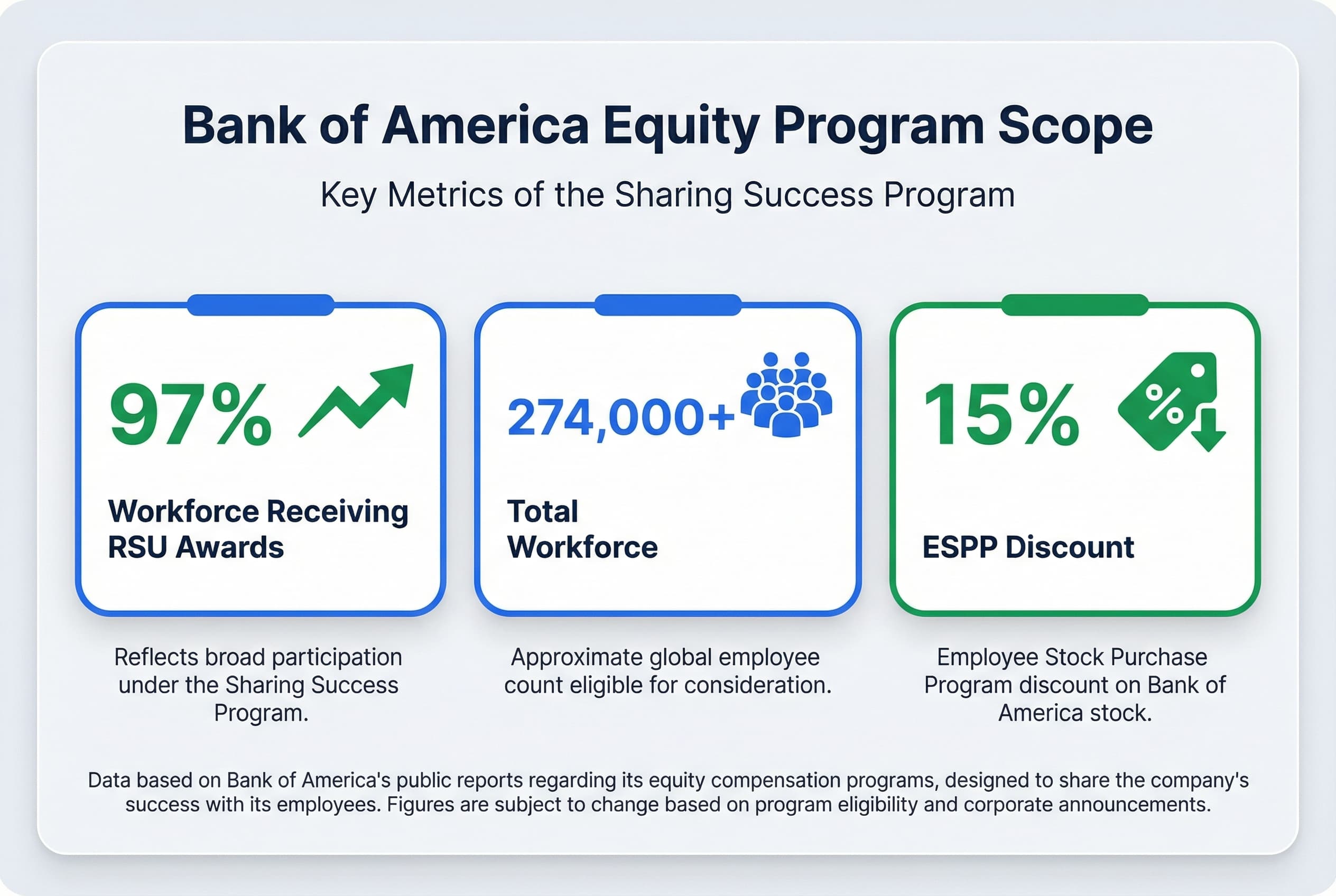 Bank of America Equity Program Scope

Key Metrics of the Sharing Success Program

97%

Workforce Receiving RSU Awards

Reflects broad participation under the Sharing Success Program.

274,000+

Total Workforce

Approximate global employee count eligible for consideration.

15%

%

ESPP Discount

Employee Stock Purchase Program discount on Bank of America stock.

Data based on Bank of America's public reports regarding its equity compensation programs, designed to share the company's success with its employees. Figures are subject to change based on program eligibility and corporate announcements.